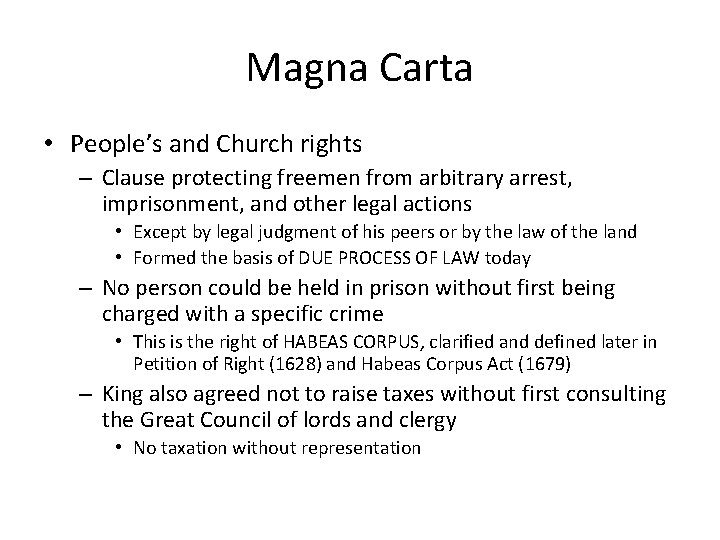 Magna Carta

• People's and Church rights
– Clause protecting freemen from arbitrary arrest, imprisonment, and other legal actions
• Except by legal judgment of his peers or by the law of the land
• Formed the basis of DUE PROCESS OF LAW today
– No person could be held in prison without first being charged with a specific crime
• This is the right of HABEAS CORPUS, clarified and defined later in Petition of Right (1628) and Habeas Corpus Act (1679)
– King also agreed not to raise taxes without first consulting the Great Council of lords and clergy
• No taxation without representation